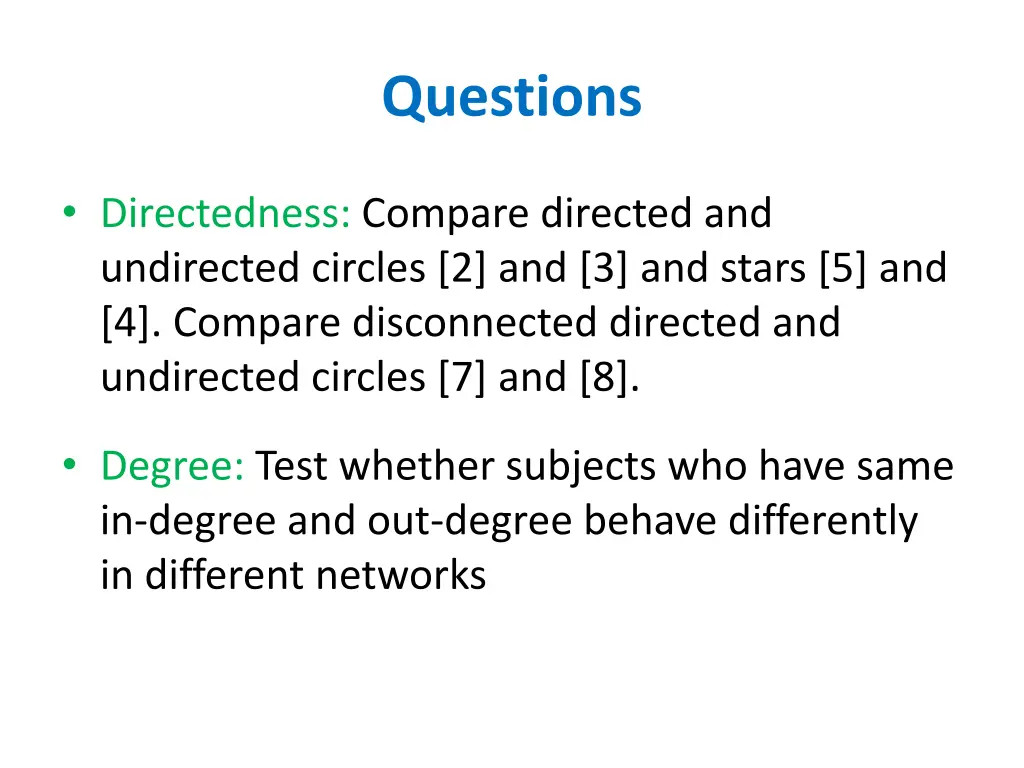 Questions

• Directedness: Compare directed and undirected circles [2] and [3] and stars [5] and [4]. Compare disconnected directed and undirected circles [7] and [8].

• Degree: Test whether subjects who have same in-degree and out-degree behave differently in different networks